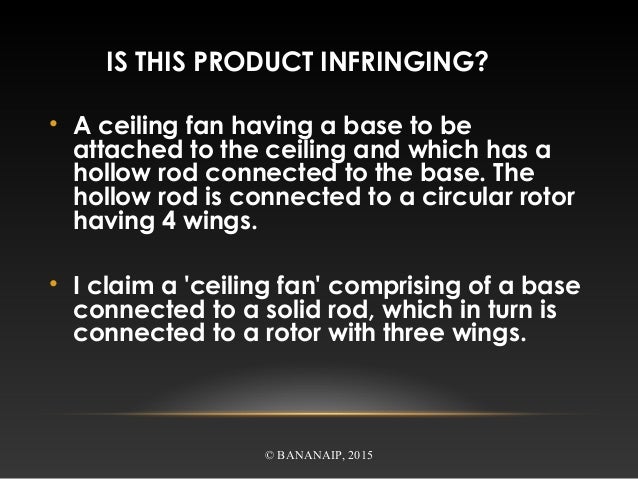 IS THIS PRODUCT INFRINGING?

• A ceiling fan having a base to be attached to the ceiling and which has a hollow rod connected to the base. The hollow rod is connected to a circular rotor having 4 wings.

• I claim a 'ceiling fan' comprising of a base connected to a solid rod, which in turn is connected to a rotor with three wings.

© BANANAIP, 2015